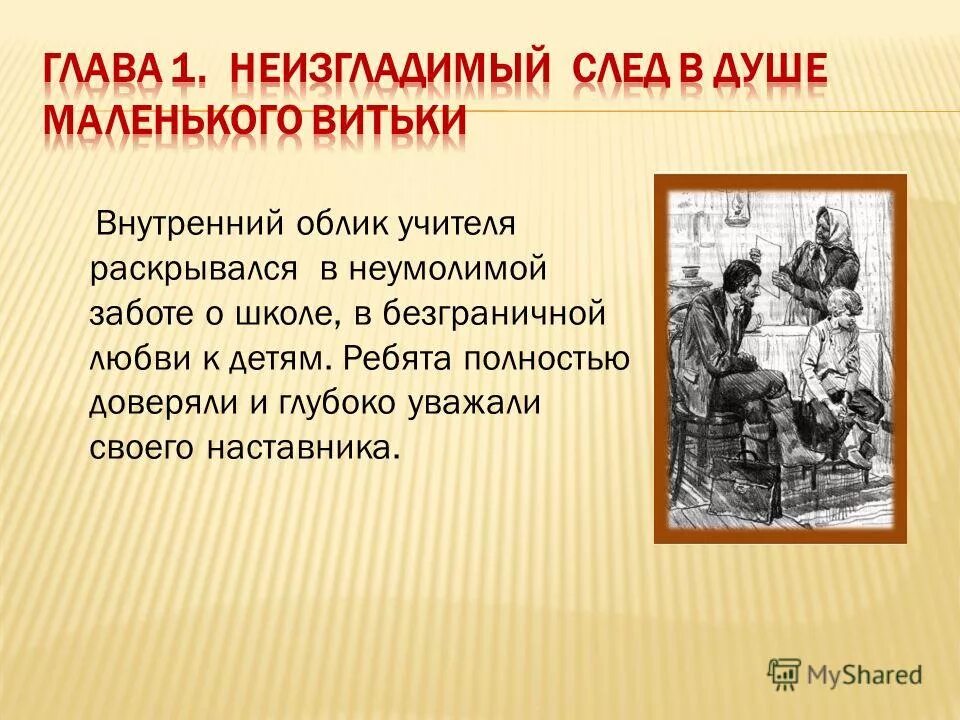 ГЛАВА 1. НЕИЗГЛАДИМЫЙ СЛЕД В ДУШЕ МАЛЕНЬКОГО ВИТЬКИ

Внутренний облик учителя раскрывался в неумолимой заботе о школе, в безграничной любви к детям. Ребята полностью доверяли и глубоко уважали своего наставника.

MyShared